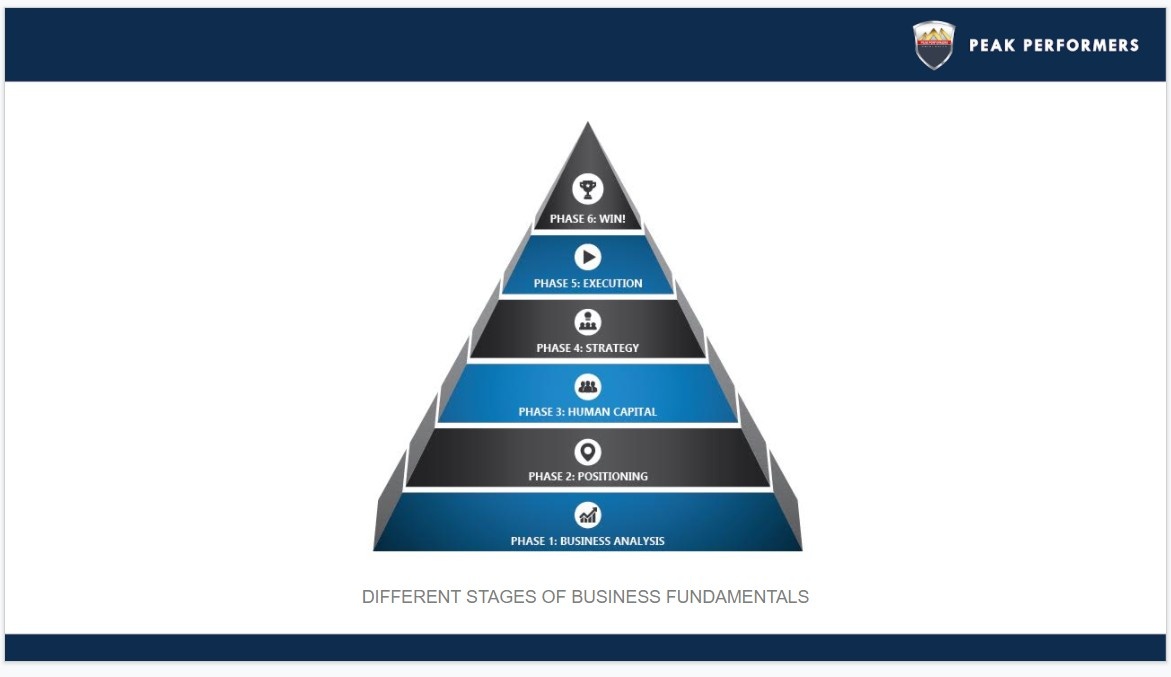 PEAK PERFORMERS

PHASE 6: WIN!

PHASE 5: EXECUTION

PHASE 4: STRATEGY

PHASE 3: HUMAN CAPITAL

PHASE 2: POSITIONING

PHASE 1: BUSINESS ANALYSIS

DIFFERENT STAGES OF BUSINESS FUNDAMENTALS